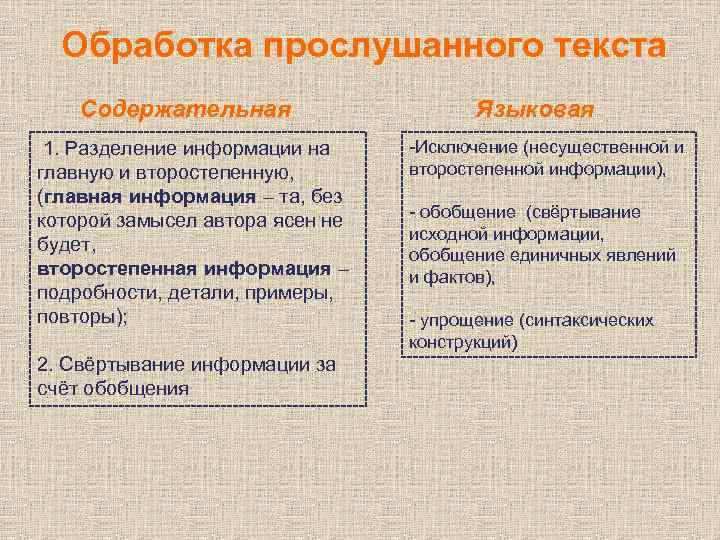 Обработка прослушанного текста

Содержательная

1. Разделение информации на главную и второстепенную, (главная информация – та, без которой замысел автора ясен не будет,
второстепенная информация – подробности, детали, примеры, повторы);

2. Свёртывание информации за счёт обобщения

Языковая

-Исключение (несущественной и второстепенной информации),

- обобщение (свёртывание исходной информации, обобщение единичных явлений и фактов),

- упрощение (синтаксических конструкций)